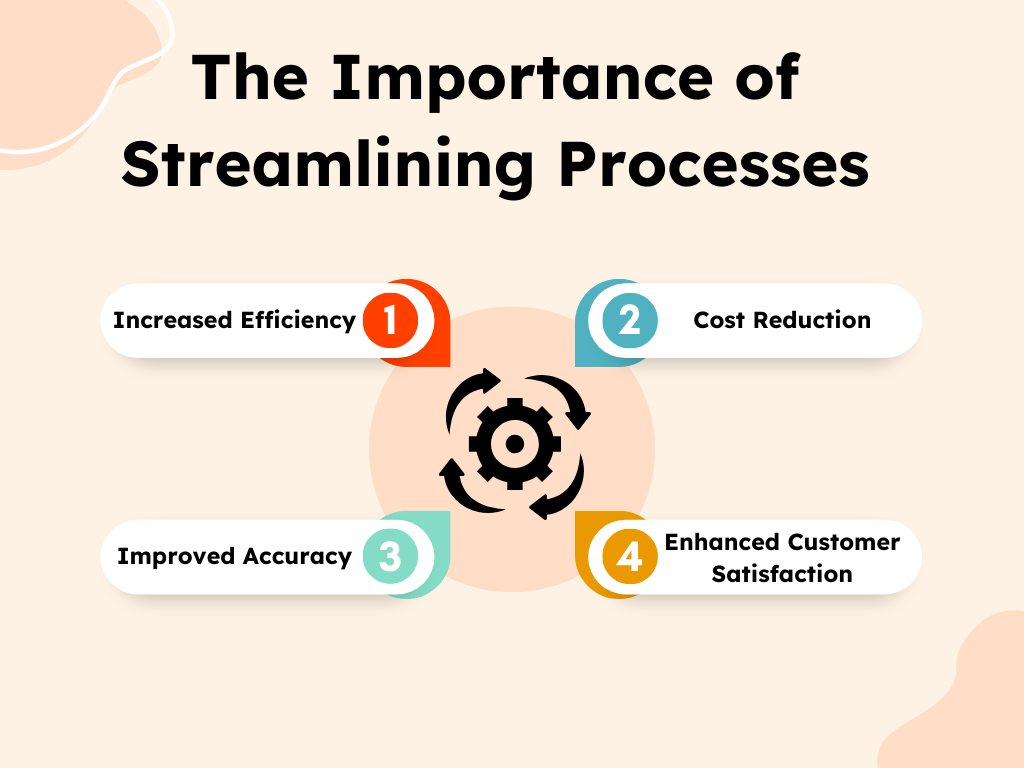 The Importance of Streamlining Processes

Increased Efficiency 1

2 Cost Reduction

Improved Accuracy 3

4 Enhanced Customer Satisfaction